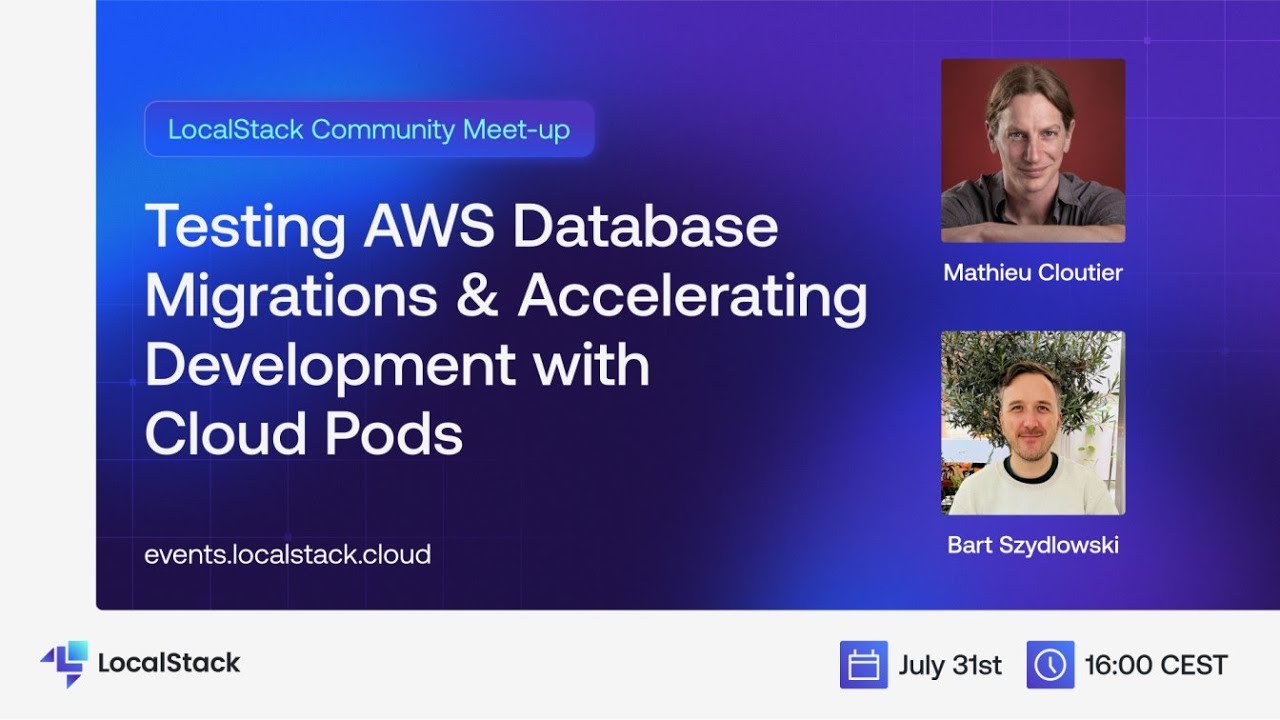 LocalStack Community Meet-up

Testing AWS Database Migrations & Accelerating Development with Cloud Pods

events.localstack.cloud

Mathieu Cloutier

Bart Szydlowski

LocalStack

July 31st

16:00 CEST